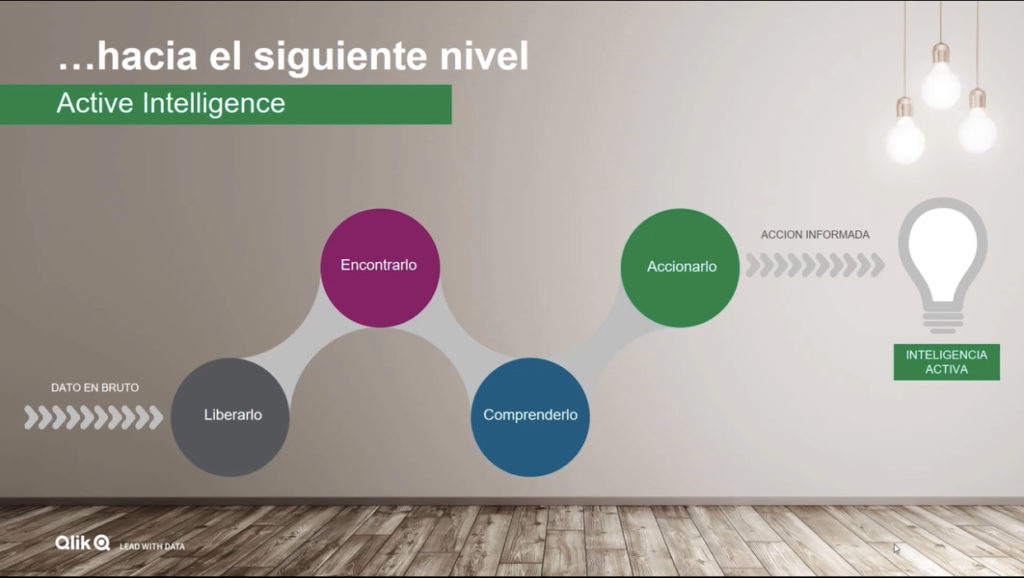 …hacia el siguiente nivel

Active Intelligence

DATO EN BRUTO

Liberarlo

Encontrarlo

Comprenderlo

Accionarlo

ACCION INFORMADA

INTELIGENCIA ACTIVA

Qlik LEAD WITH DATA